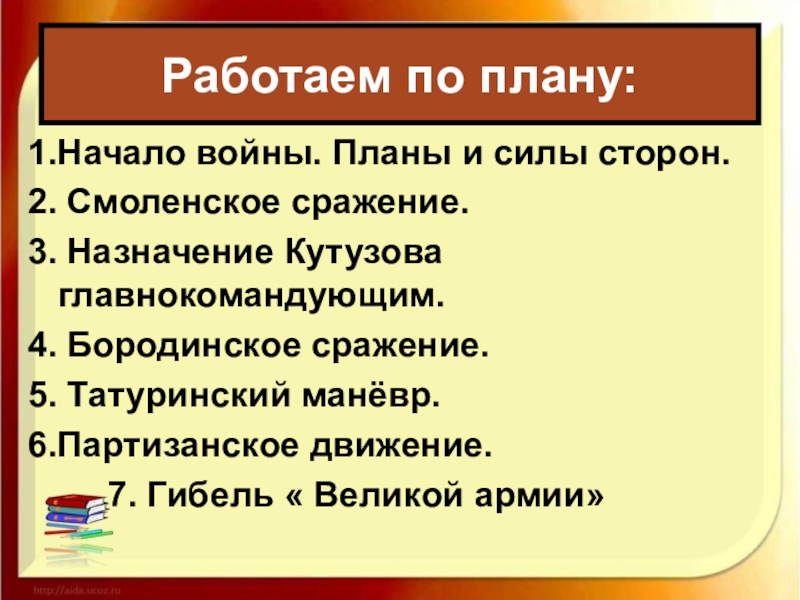 Работаем по плану:

1.Начало войны. Планы и силы сторон.

2. Смоленское сражение.

3. Назначение Кутузова главнокомандующим.

4. Бородинское сражение.

5. Татуринский манёвр.

6.Партизанское движение.

7. Гибель « Великой армии»

http://aida.ucoz.ru